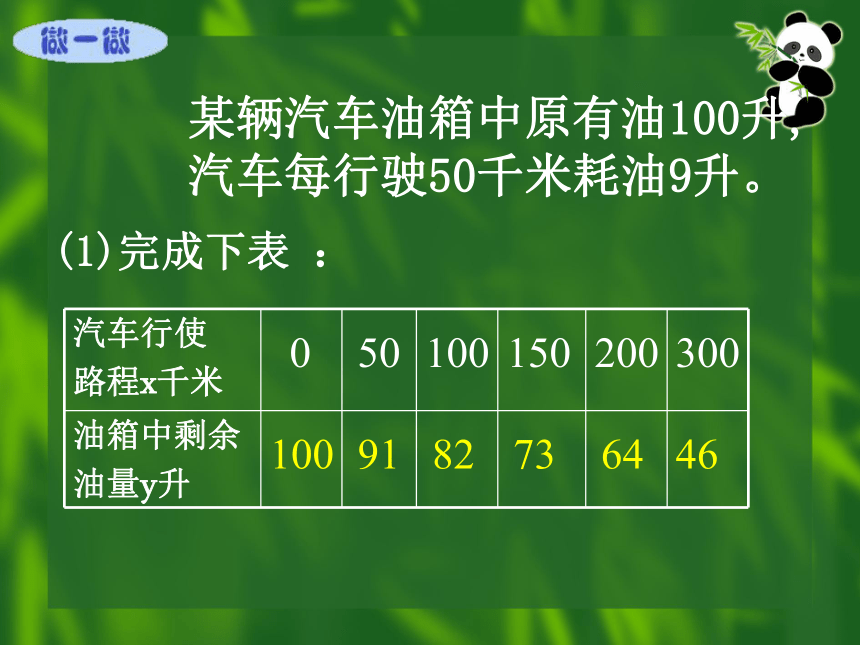 做一做

某辆汽车油箱中原有油100升，汽车每行驶50千米耗油9升。

(1)完成下表 ：

| 汽车行使路程x千米 | 0 | 50 | 100 | 150 | 200 | 300 |
|---|---|---|---|---|---|---|
| 油箱中剩余油量y升 | 100 | 91 | 82 | 73 | 64 | 46 |